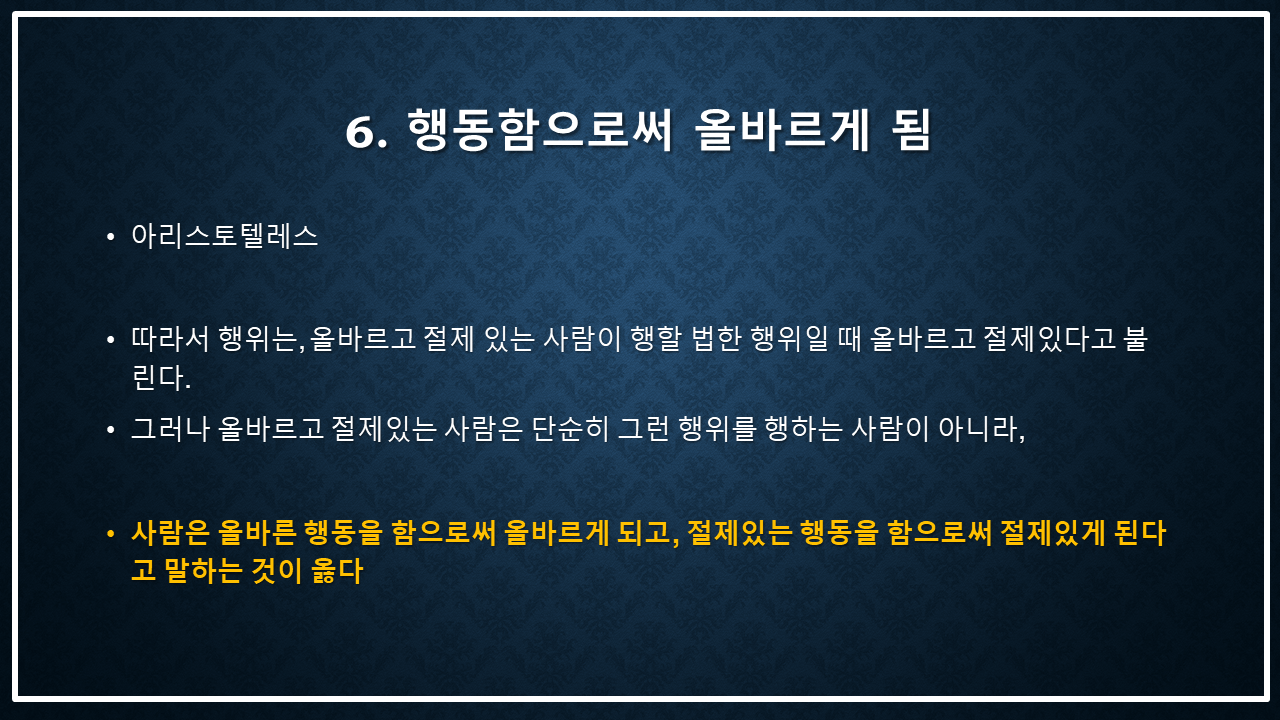 6. 행동함으로써 올바르게 됨

• 아리스토텔레스

• 따라서 행위는, 올바르고 절제 있는 사람이 행할 법한 행위일 때 올바르고 절제있다고 불린다.

• 그러나 올바르고 절제있는 사람은 단순히 그런 행위를 행하는 사람이 아니라,

• 사람은 올바른 행동을 함으로써 올바르게 되고, 절제있는 행동을 함으로써 절제있게 된다고 말하는 것이 옳다